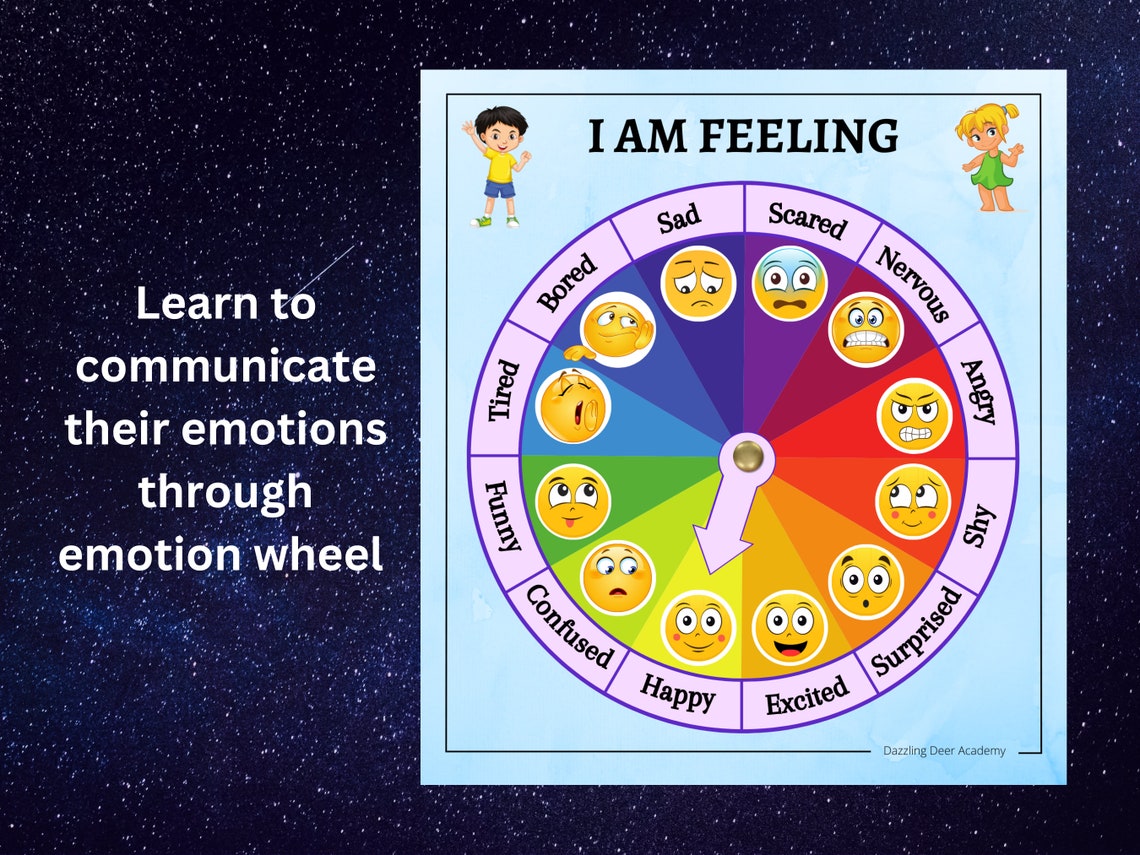 Learn to communicate their emotions through emotion wheel

I AM FEELING

Sad
Scared
Nervous
Angry
Shy
Surprised
Excited
Happy
Confused
Funny
Tired
Bored

Dazzling Deer Academy